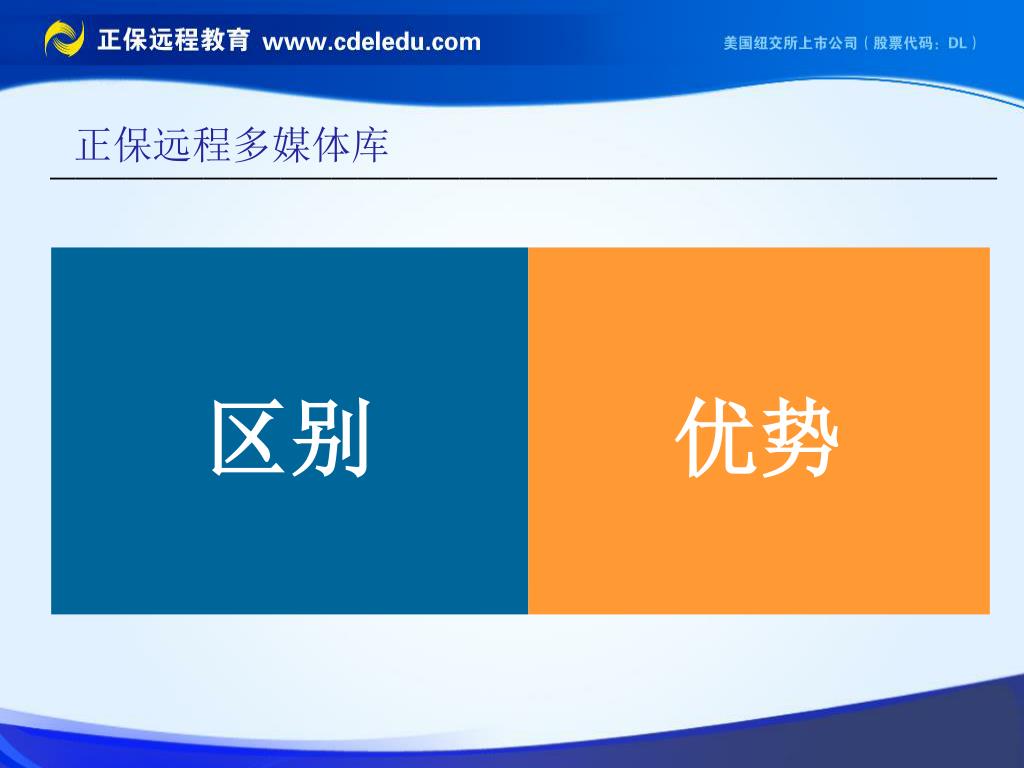 正保远程教育 www.cdeledu.com

美国纽交所上市公司（股票代码：DL）

正保远程多媒体库

区别

优势